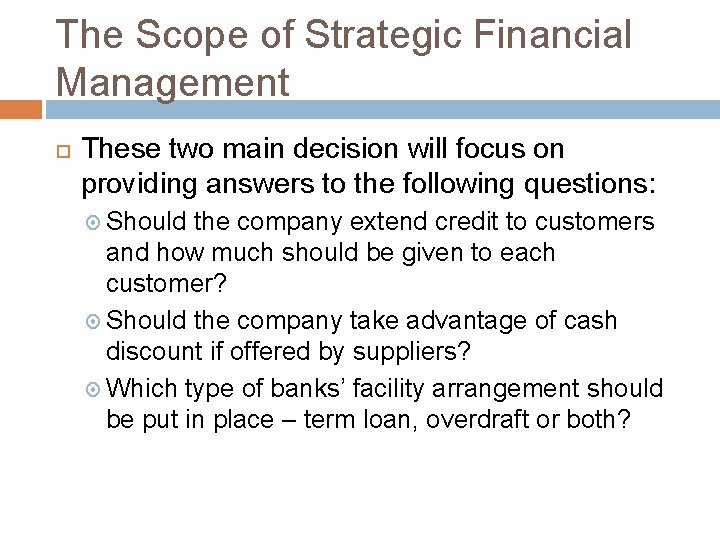 The Scope of Strategic Financial Management

These two main decision will focus on providing answers to the following questions:

Should the company extend credit to customers and how much should be given to each customer?

Should the company take advantage of cash discount if offered by suppliers?

Which type of banks' facility arrangement should be put in place – term loan, overdraft or both?